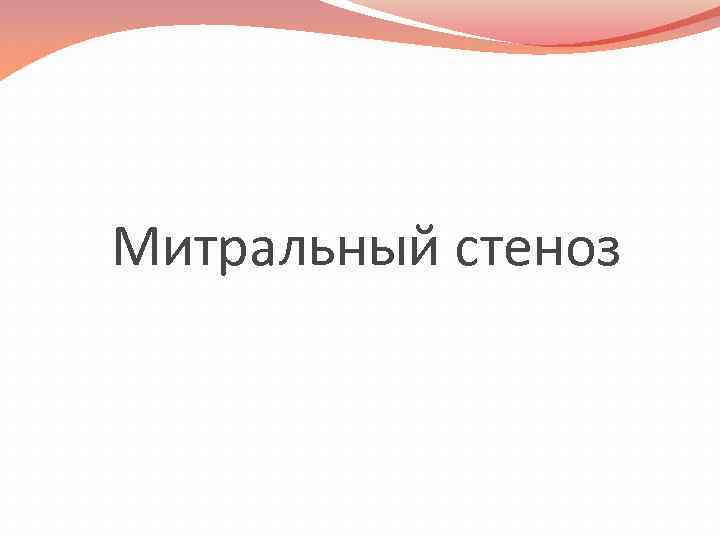 Митральный стеноз